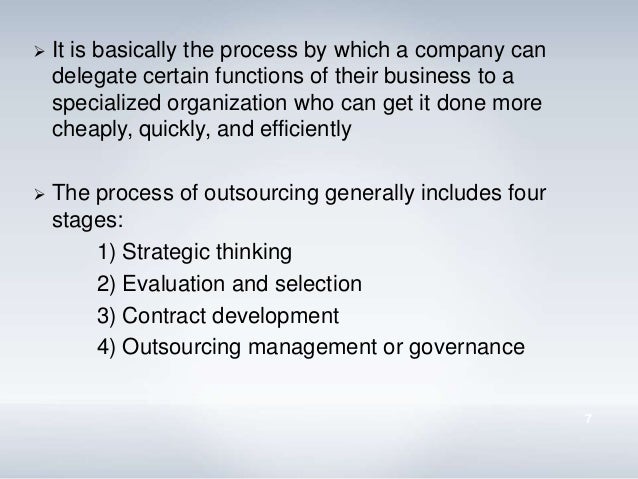 ➢ It is basically the process by which a company can delegate certain functions of their business to a specialized organization who can get it done more cheaply, quickly, and efficiently

➢ The process of outsourcing generally includes four stages:

1) Strategic thinking
2) Evaluation and selection
3) Contract development
4) Outsourcing management or governance

7